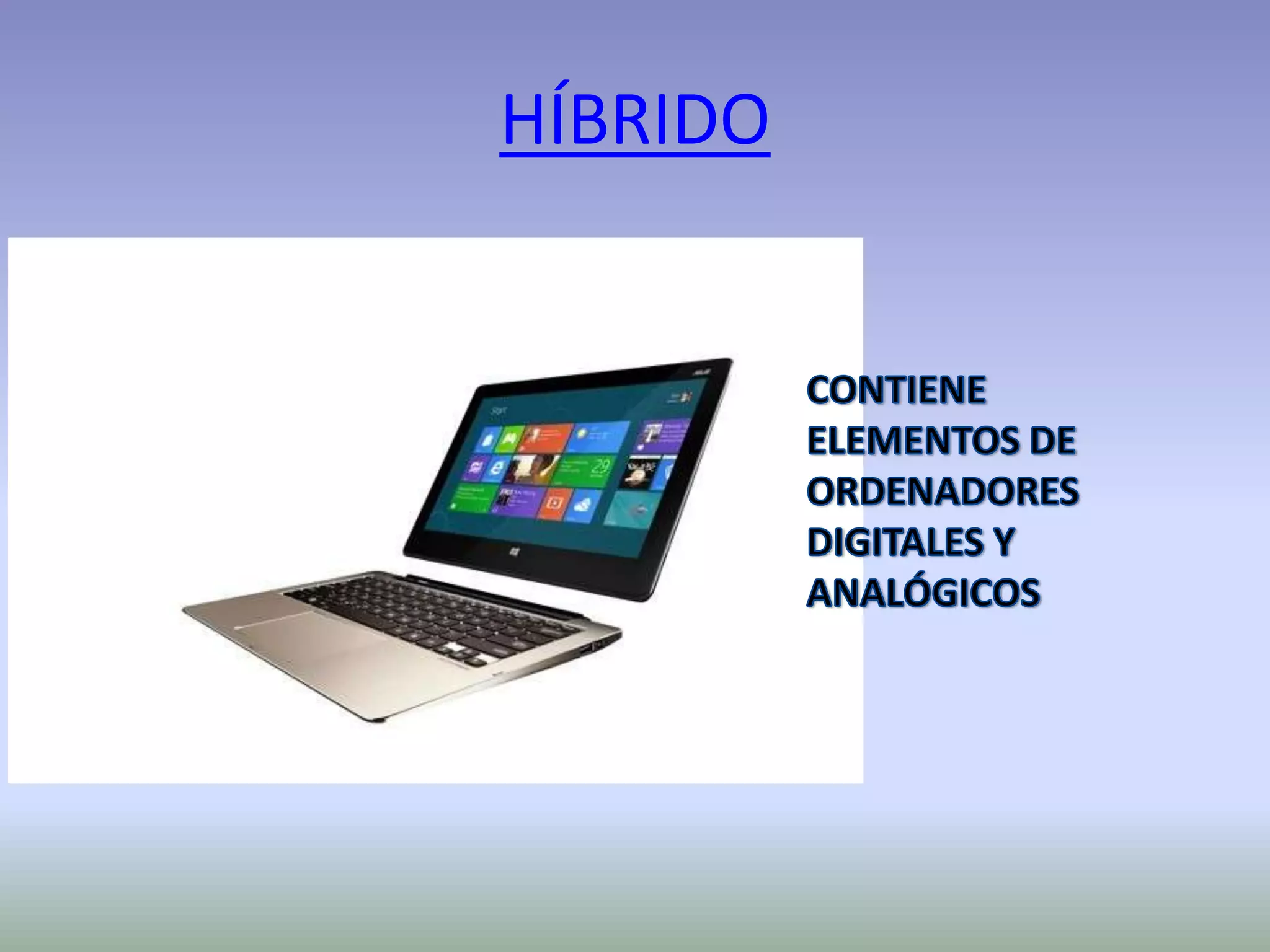 HÍBRIDO

CONTIENE ELEMENTOS DE ORDENADORES DIGITALES Y ANALÓGICOS